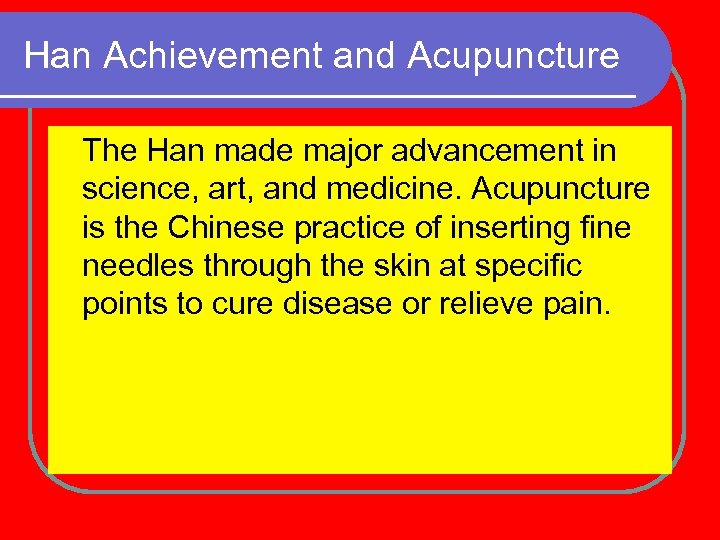 Han Achievement and Acupuncture

The Han made major advancement in science, art, and medicine. Acupuncture is the Chinese practice of inserting fine needles through the skin at specific points to cure disease or relieve pain.